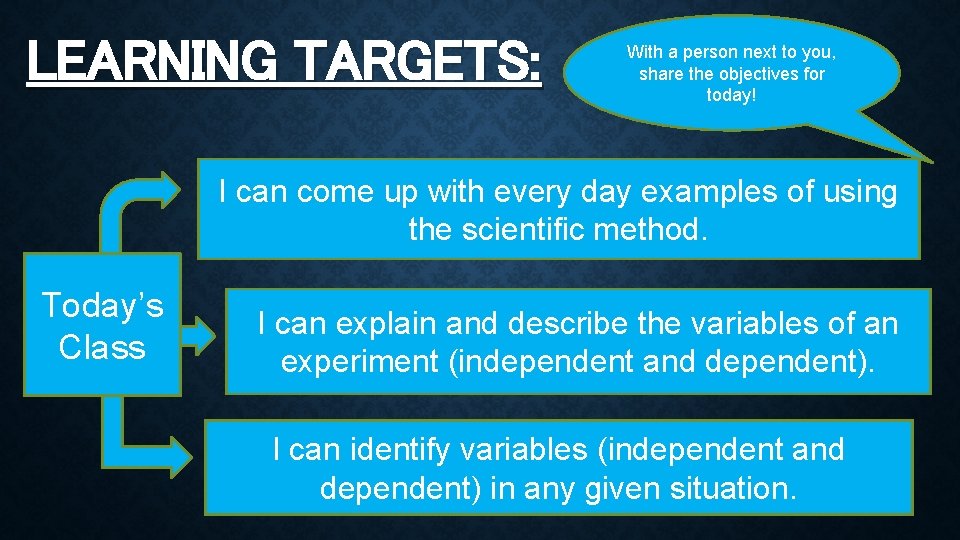 LEARNING TARGETS:

With a person next to you, share the objectives for today!

Today's Class

I can come up with every day examples of using the scientific method.

I can explain and describe the variables of an experiment (independent and dependent).

I can identify variables (independent and dependent) in any given situation.